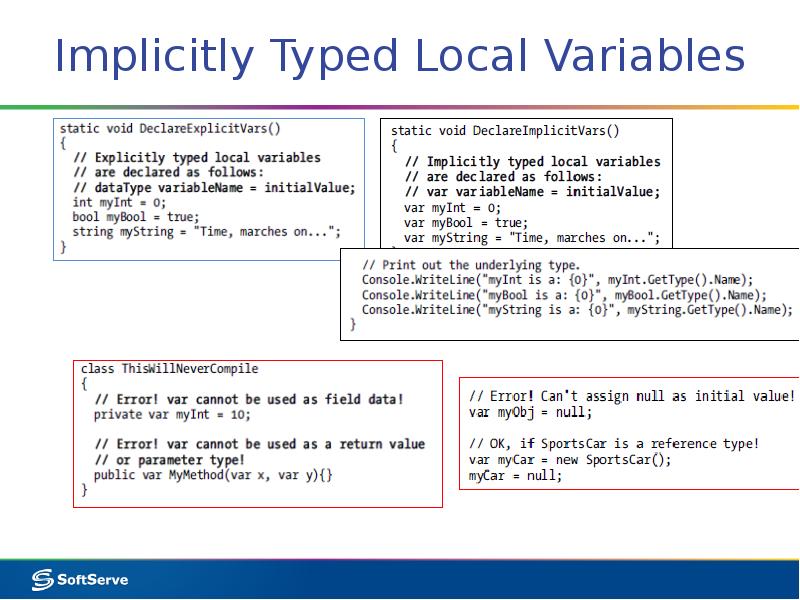 Implicitly Typed Local Variables

static void DeclareExplicitVars()
{
  // Explicitly typed local variables
  // are declared as follows:
  // dataType variableName = initialValue;
  int myInt = 0;
  bool myBool = true;
  string myString = "Time, marches on...";
}

static void DeclareImplicitVars()
{
  // Implicitly typed local variables
  // are declared as follows:
  // var variableName = initialValue;
  var myInt = 0;
  var myBool = true;
  var myString = "Time, marches on...";

  // Print out the underlying type.
  Console.WriteLine("myInt is a: {0}", myInt.GetType().Name);
  Console.WriteLine("myBool is a: {0}", myBool.GetType().Name);
  Console.WriteLine("myString is a: {0}", myString.GetType().Name);
}

class ThisWillNeverCompile
{
  // Error! var cannot be used as field data!
  private var myInt = 10;

  // Error! var cannot be used as a return value
  // or parameter type!
  public var MyMethod(var x, var y){}
}

// Error! Can't assign null as initial value!
var myObj = null;

// OK, if SportsCar is a reference type!
var myCar = new SportsCar();
myCar = null;

SoftServe